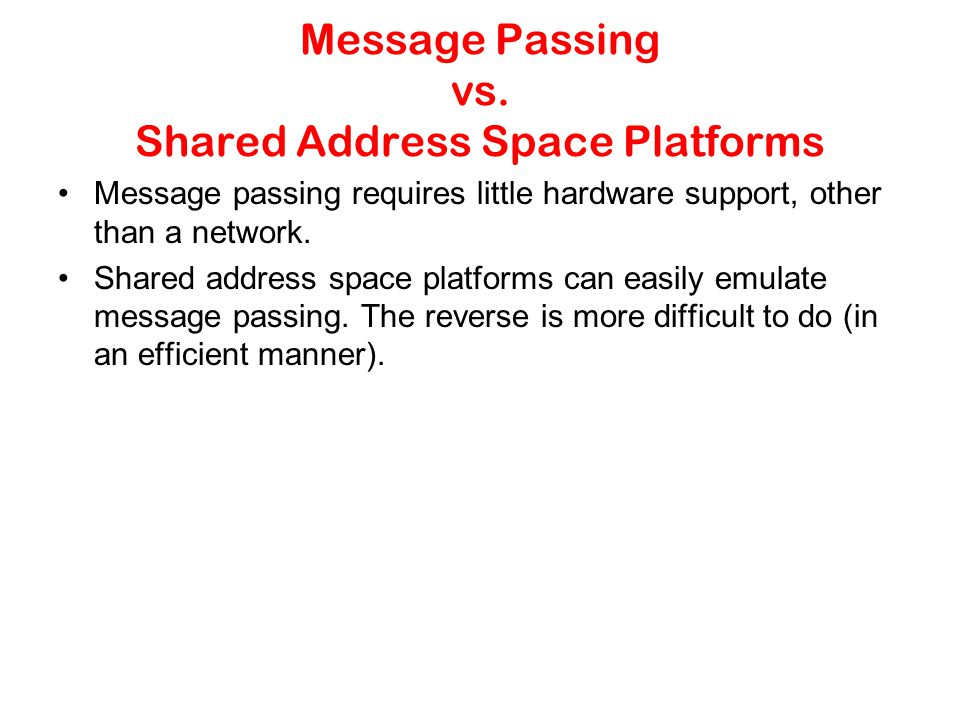 Message Passing
vs.
Shared Address Space Platforms

• Message passing requires little hardware support, other than a network.

• Shared address space platforms can easily emulate message passing. The reverse is more difficult to do (in an efficient manner).